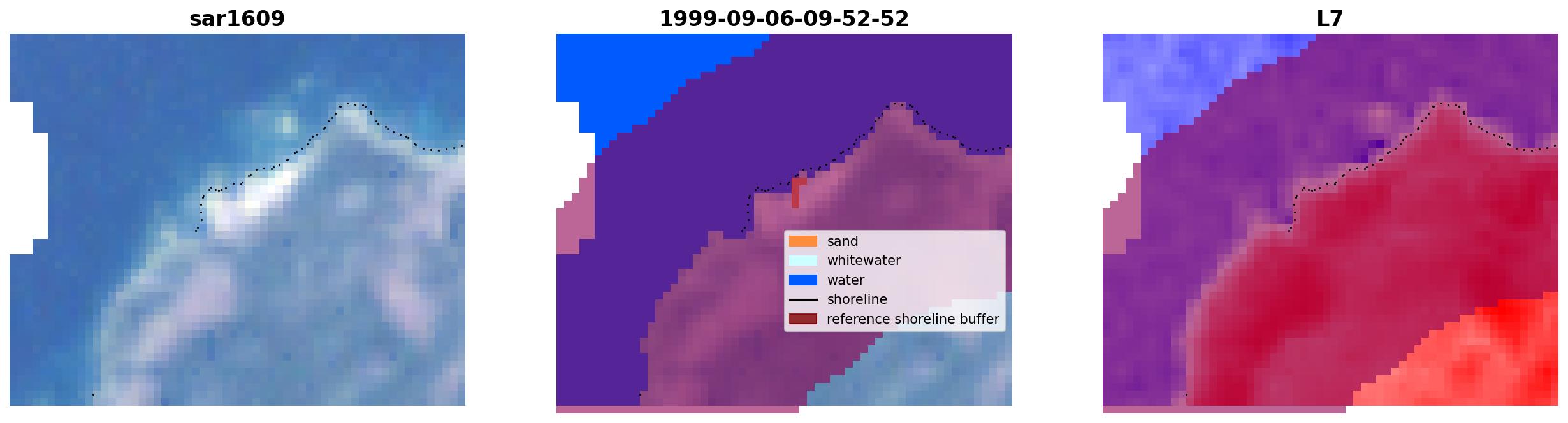 sar1609

1999-09-06-09-52-52

sand
whitewater
water
shoreline
reference shoreline buffer

L7